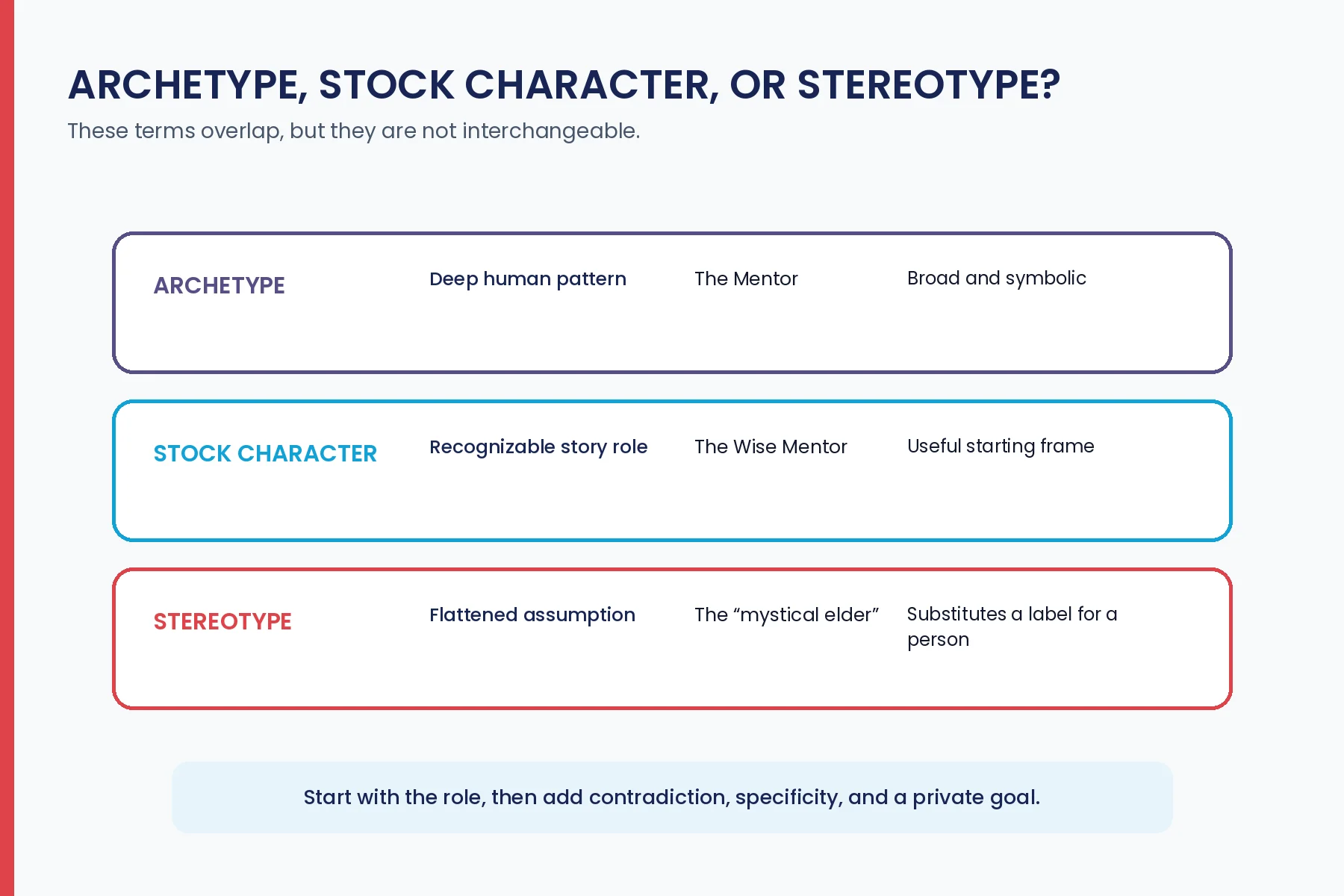 ARCHETYPE, STOCK CHARACTER, OR STEREOTYPE?

These terms overlap, but they are not interchangeable.

ARCHETYPE

Deep human pattern

The Mentor

Broad and symbolic

STOCK CHARACTER

Recognizable story role

The Wise Mentor

Useful starting frame

STEREOTYPE

Flattened assumption

The "mystical elder"

Substitutes a label for a person

Start with the role, then add contradiction, specificity, and a private goal.